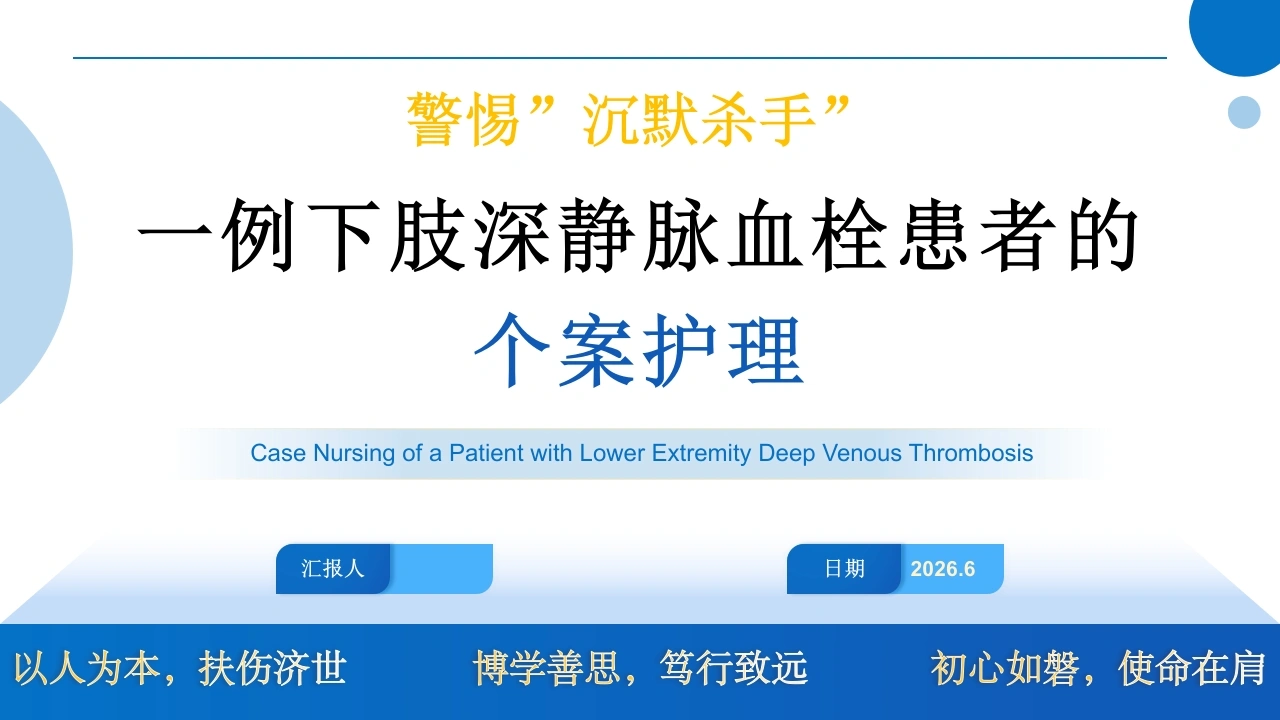 警惕”沉默杀手”

一例下肢深静脉血栓患者的

个案护理

Case Nursing of a Patient with Lower Extremity Deep Venous Thrombosis

汇报人

日期 2026.6

以人为本，扶伤济世　博学善思，笃行致远　初心如磐，使命在肩